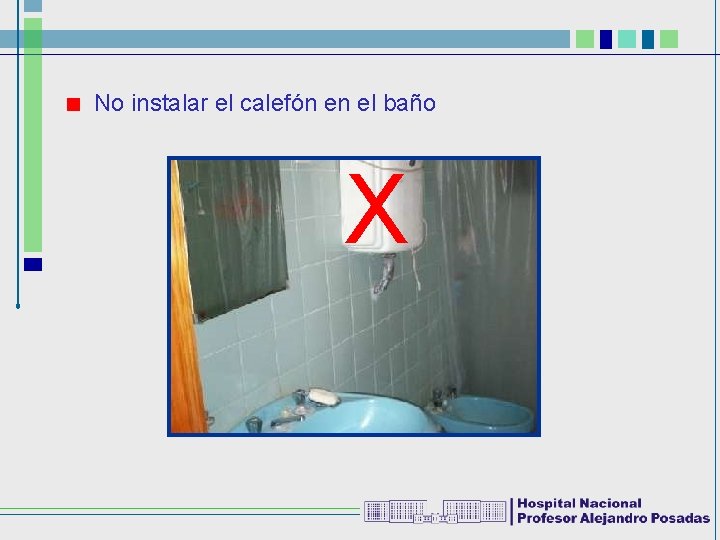 No instalar el calefón en el baño

X

Hospital Nacional
Profesor Alejandro Posadas